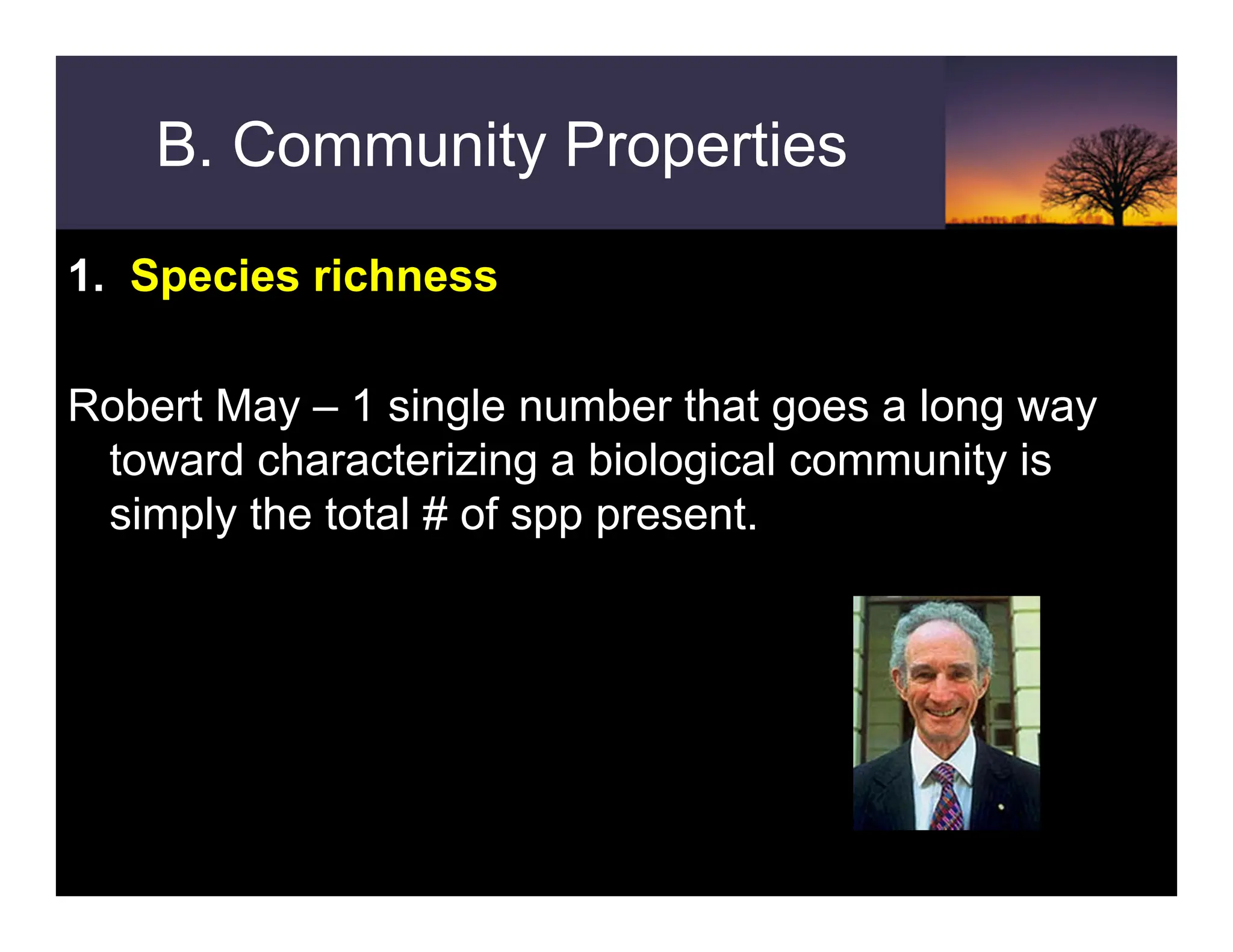 B. Community Properties

1. Species richness

Robert May – 1 single number that goes a long way toward characterizing a biological community is simply the total # of spp present.